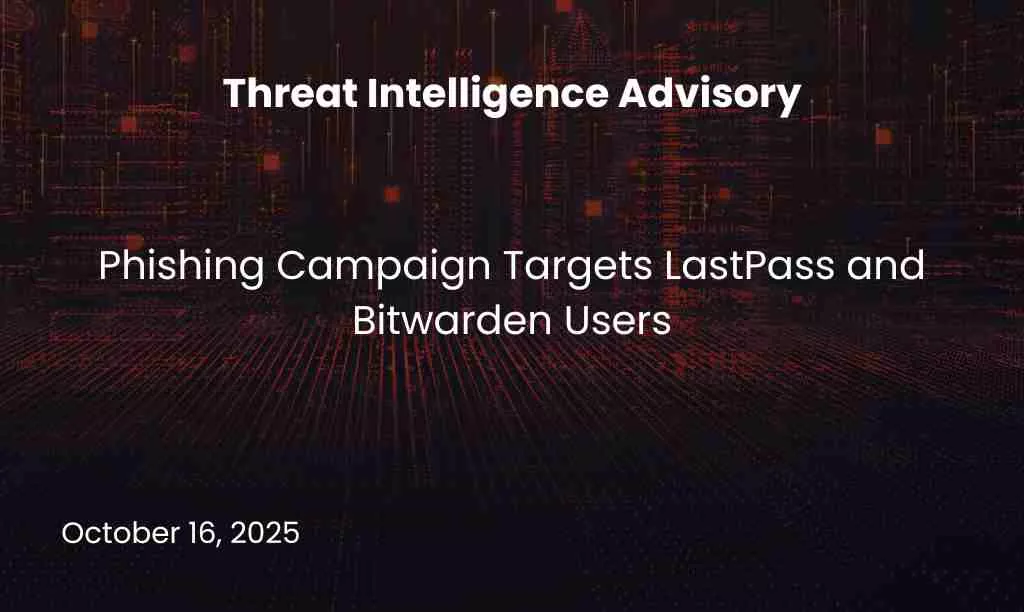 Threat Intelligence Advisory

Phishing Campaign Targets LastPass and Bitwarden Users

October 16, 2025